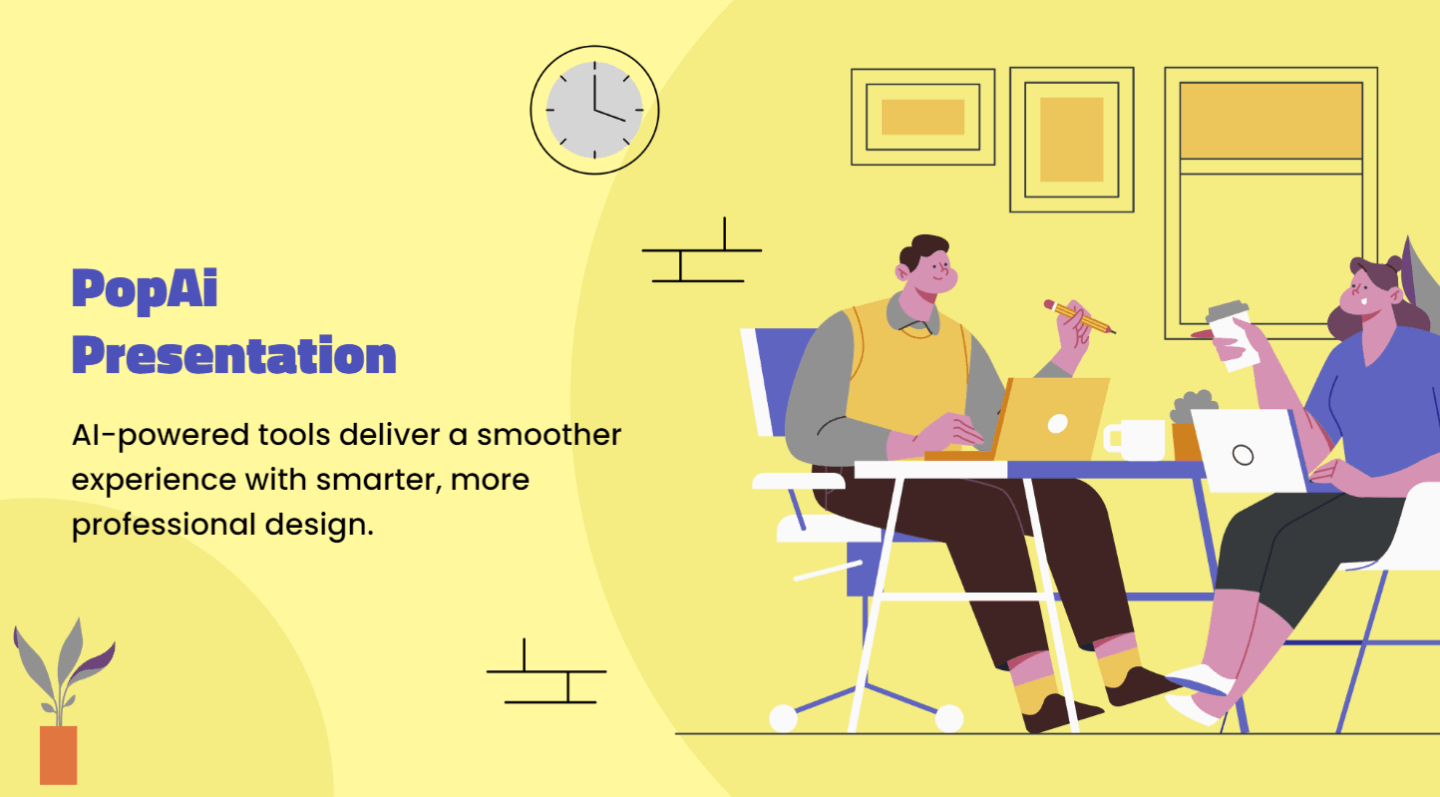 PopAi Presentation

AI-powered tools deliver a smoother experience with smarter, more professional design.